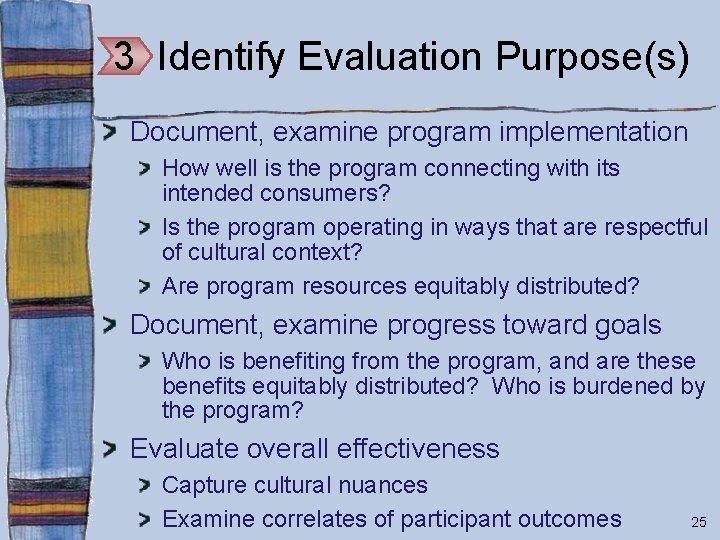 3 Identify Evaluation Purpose(s)

Document, examine program implementation

How well is the program connecting with its intended consumers?

Is the program operating in ways that are respectful of cultural context?

Are program resources equitably distributed?

Document, examine progress toward goals

Who is benefiting from the program, and are these benefits equitably distributed? Who is burdened by the program?

Evaluate overall effectiveness

Capture cultural nuances

Examine correlates of participant outcomes

25